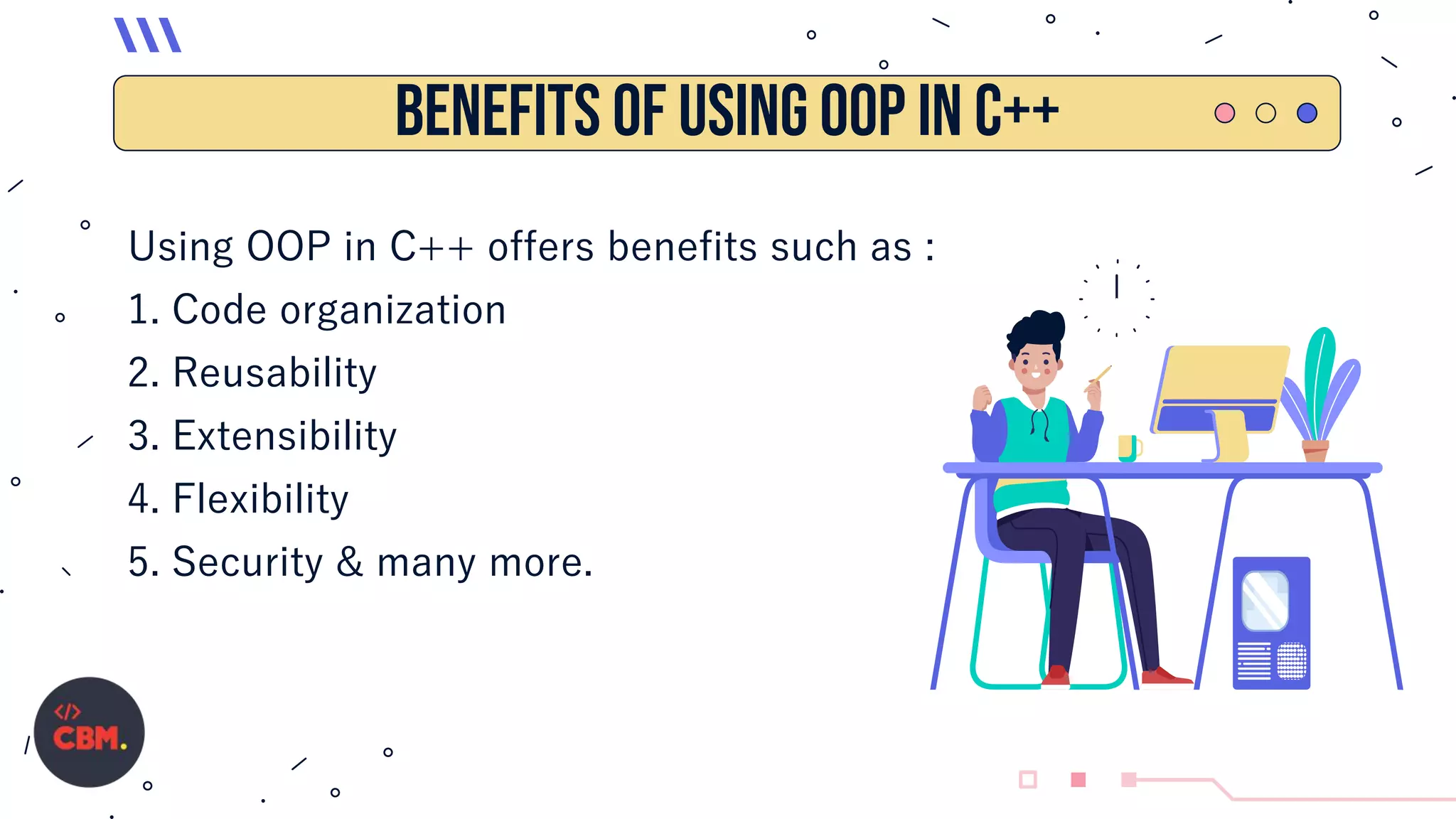 BENEFITS OF USING OOP IN C++

Using OOP in C++ offers benefits such as :

1. Code organization

2. Reusability

3. Extensibility

4. Flexibility

5. Security & many more.

</> CBM.